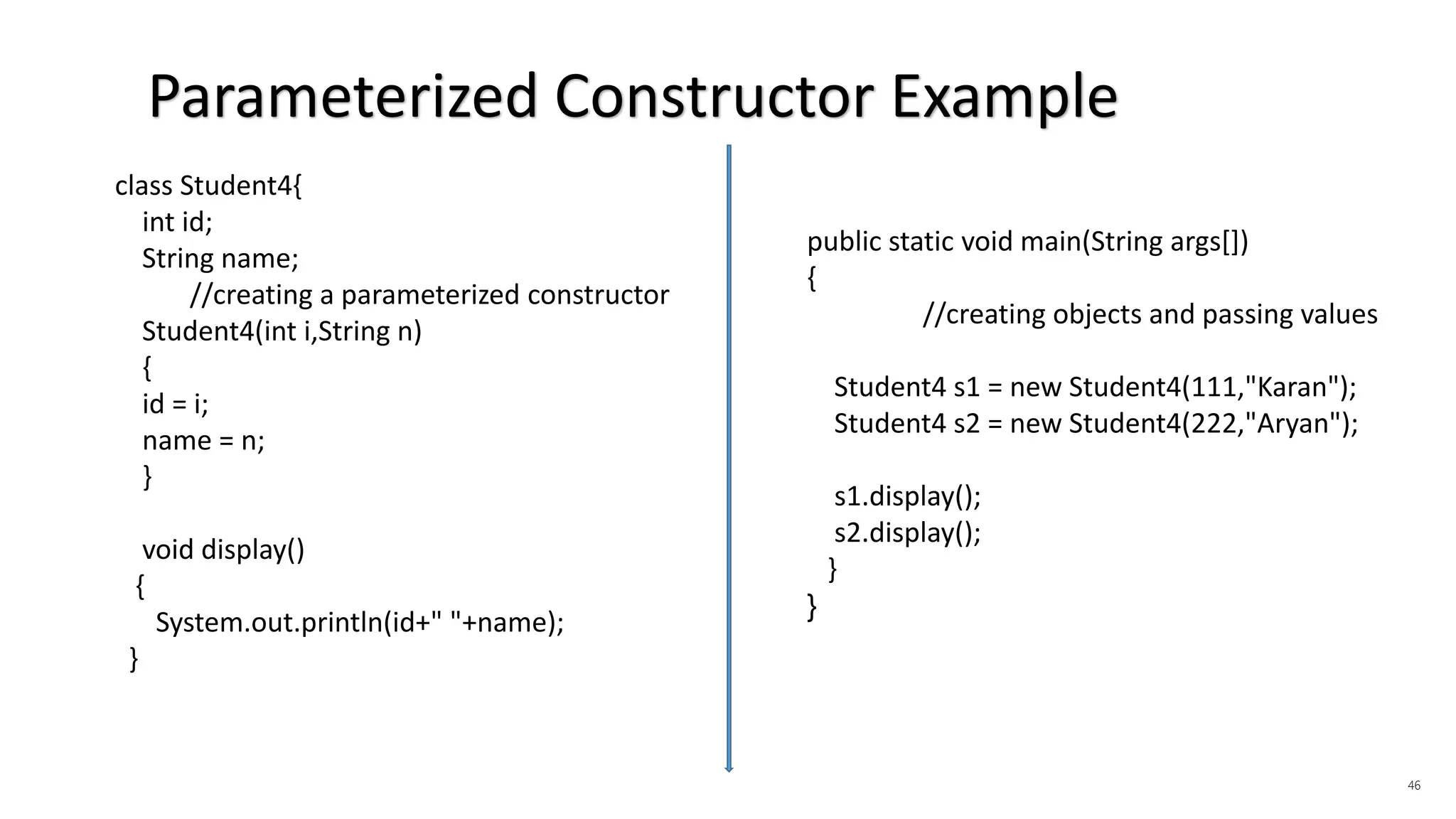 Parameterized Constructor Example

class Student4{
int id;
String name;
//creating a parameterized constructor
Student4(int i,String n)
{
id = i;
name = n;
}

void display()
{
System.out.println(id+" "+name);
}

public static void main(String args[])
{
//creating objects and passing values

Student4 s1 = new Student4(111,"Karan");
Student4 s2 = new Student4(222,"Aryan");

s1.display();
s2.display();
}
}

46